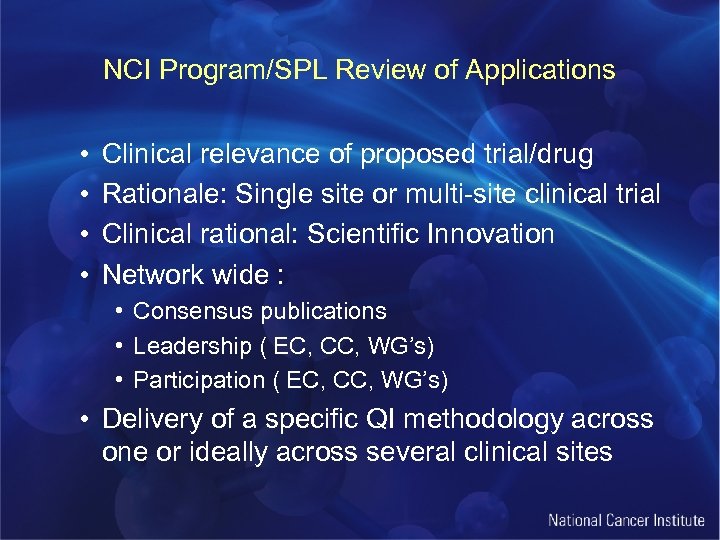 NCI Program/SPL Review of Applications

• Clinical relevance of proposed trial/drug
• Rationale: Single site or multi-site clinical trial
• Clinical rational: Scientific Innovation
• Network wide :
  • Consensus publications
  • Leadership ( EC, CC, WG's)
  • Participation ( EC, CC, WG's)
• Delivery of a specific QI methodology across one or ideally across several clinical sites

National Cancer Institute